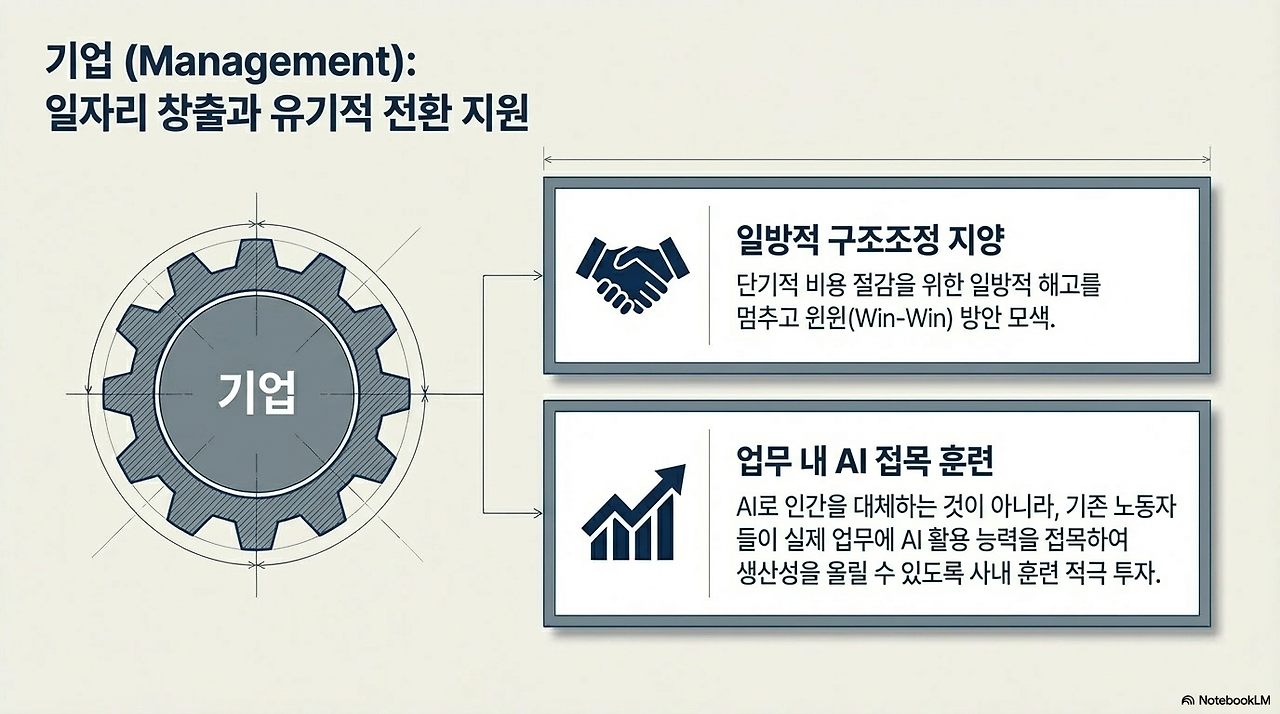 기업 (Management):
일자리 창출과 유기적 전환 지원

기업

일방적 구조조정 지양

단기적 비용 절감을 위한 일방적 해고를 멈추고 윈윈(Win-Win) 방안 모색.

업무 내 AI 접목 훈련

AI로 인간을 대체하는 것이 아니라, 기존 노동자들이 실제 업무에 AI 활용 능력을 접목하여 생산성을 올릴 수 있도록 사내 훈련 적극 투자.

NotebookLM